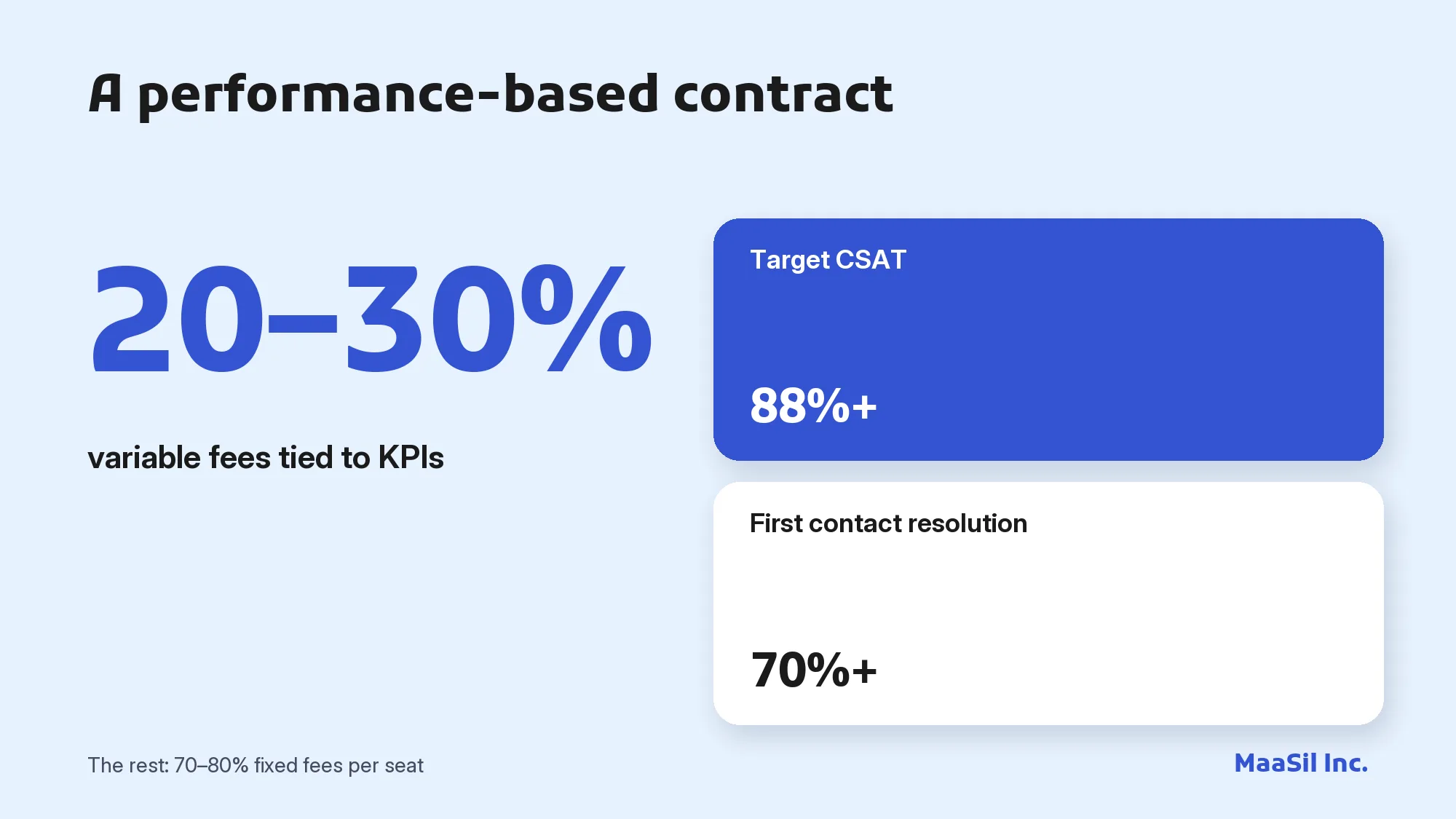 A performance-based contract

20–30%

variable fees tied to KPIs

Target CSAT

88%+

First contact resolution

70%+

The rest: 70–80% fixed fees per seat

MaaSil Inc.